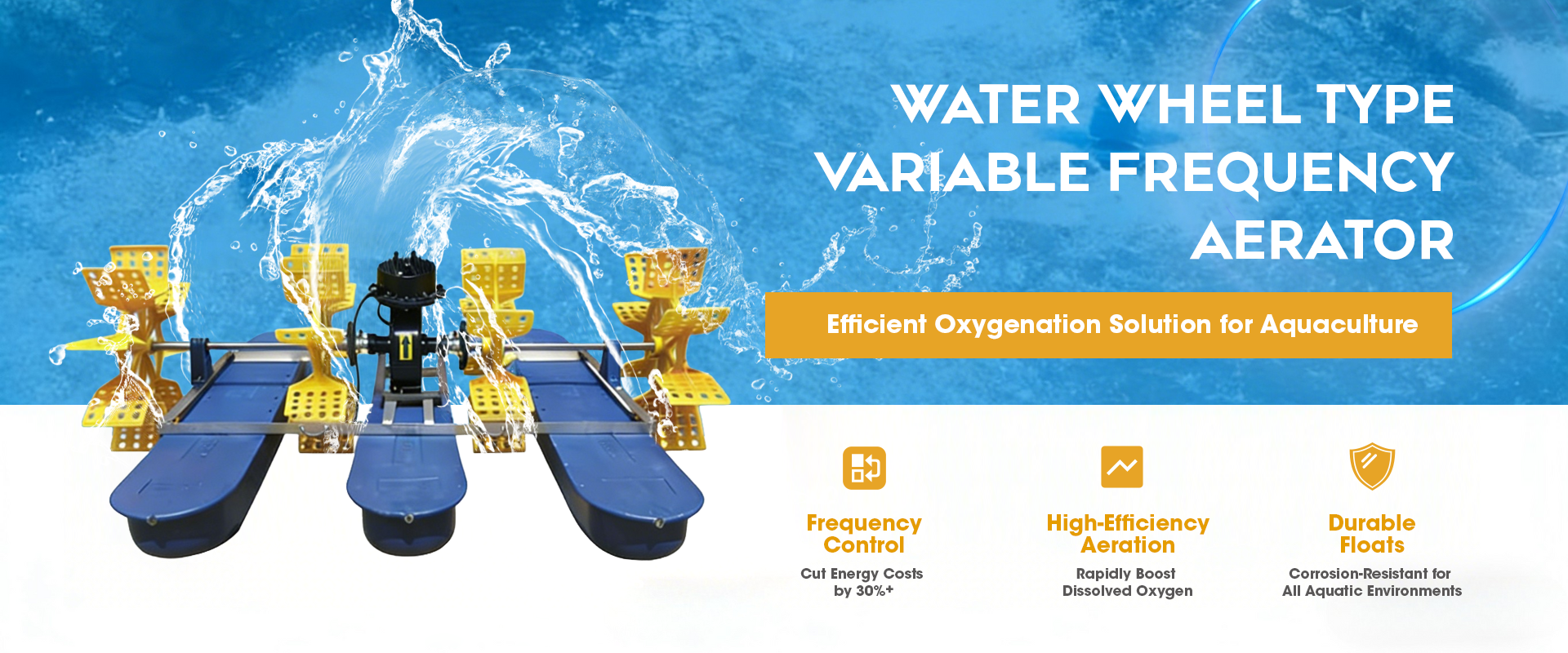 WATER WHEEL TYPE VARIABLE FREQUENCY AERATOR

Efficient Oxygenation Solution for Aquaculture

Frequency Control

Cut Energy Costs by 30%+

High-Efficiency Aeration

Rapidly Boost Dissolved Oxygen

Durable Floats

Corrosion-Resistant for All Aquatic Environments